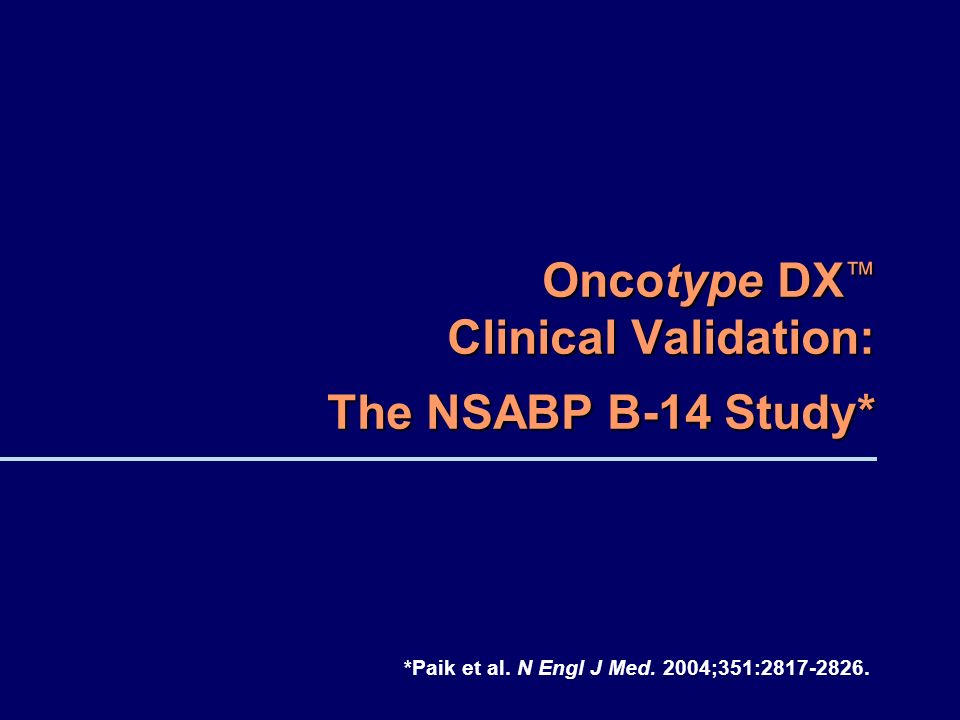 Oncotype DX™
Clinical Validation:
The NSABP B-14 Study*

*Paik et al. N Engl J Med. 2004;351:2817-2826.